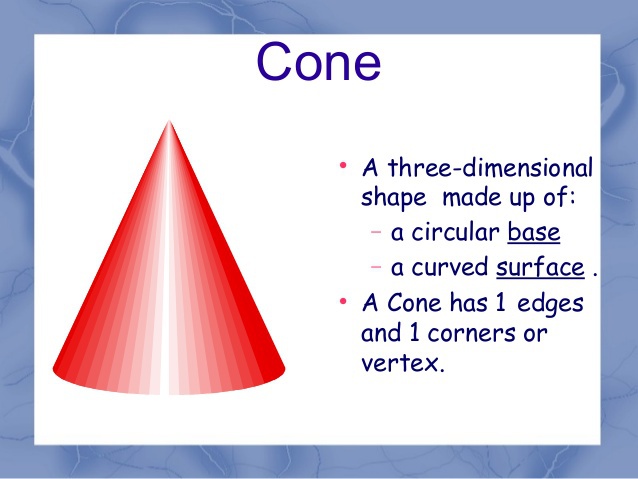 Cone

• A three-dimensional shape made up of:
  – a circular base
  – a curved surface .
• A Cone has 1 edges and 1 corners or vertex.